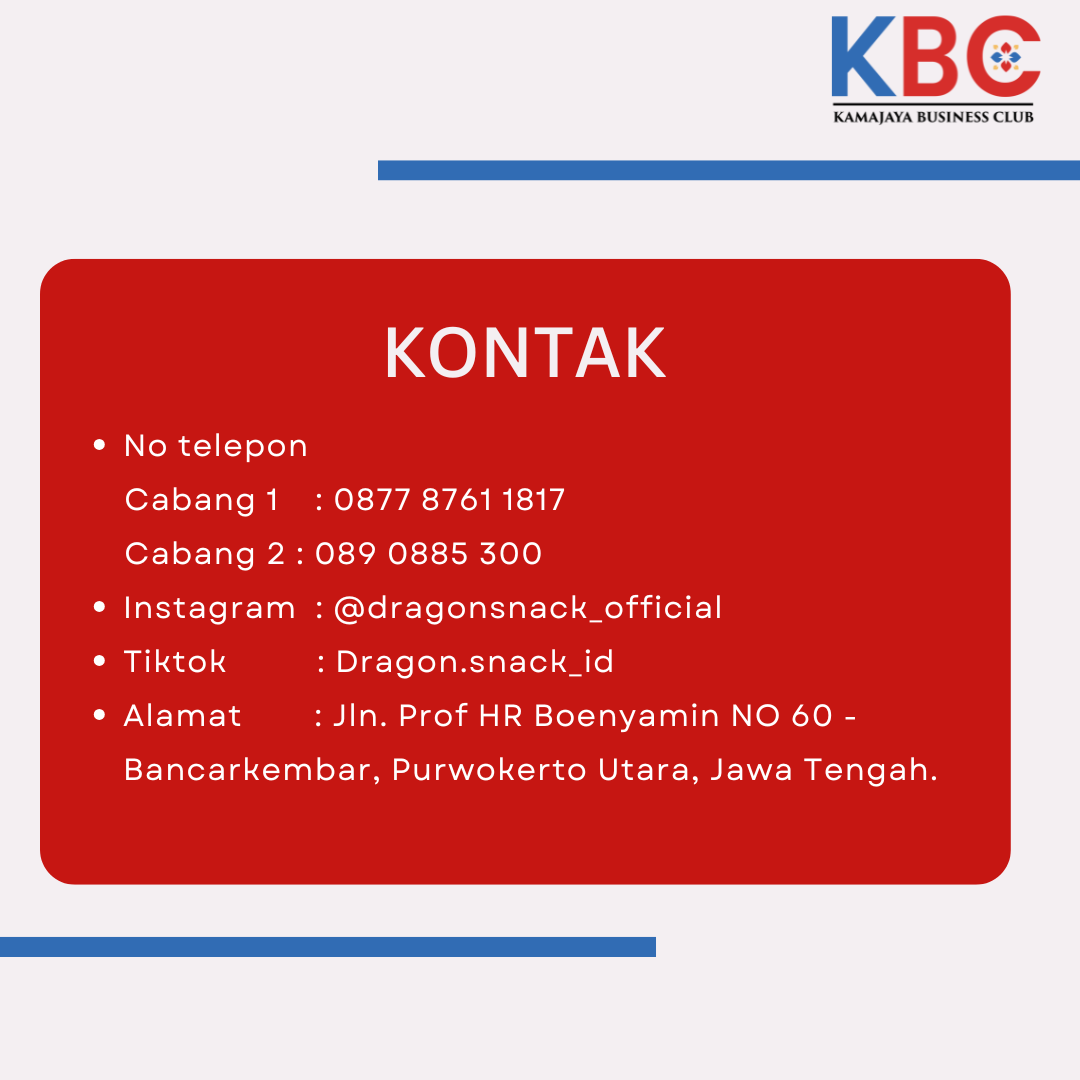 KBC
KAMAJAYA BUSINESS CLUB

KONTAK

• No telepon
Cabang 1 : 0877 8761 1817
Cabang 2 : 089 0885 300
• Instagram : @dragonsnack_official
• Tiktok : Dragon.snack_id
• Alamat : Jln. Prof HR Boenyamin NO 60 - Bancarkembar, Purwokerto Utara, Jawa Tengah.